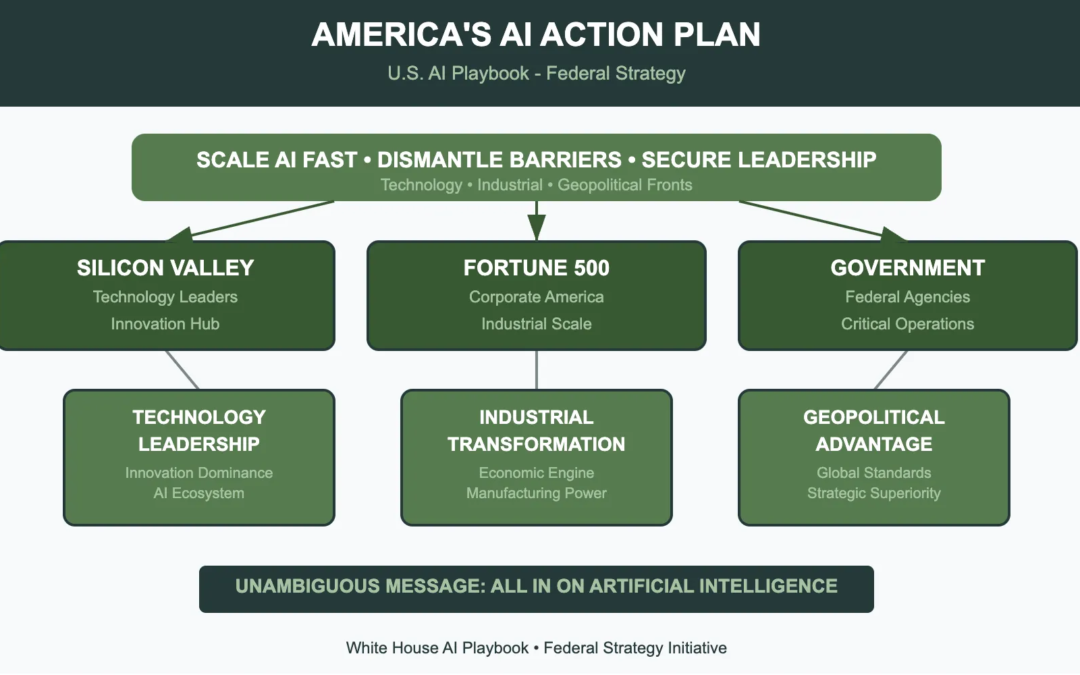 AMERICA'S AI ACTION PLAN

U.S. AI Playbook - Federal Strategy

SCALE AI FAST • DISMANTLE BARRIERS • SECURE LEADERSHIP

Technology • Industrial • Geopolitical Fronts

SILICON VALLEY

Technology Leaders

Innovation Hub

FORTUNE 500

Corporate America

Industrial Scale

GOVERNMENT

Federal Agencies

Critical Operations

TECHNOLOGY LEADERSHIP

Innovation Dominance

AI Ecosystem

INDUSTRIAL TRANSFORMATION

Economic Engine

Manufacturing Power

GEOPOLITICAL ADVANTAGE

Global Standards

Strategic Superiority

UNAMBIGUOUS MESSAGE: ALL IN ON ARTIFICIAL INTELLIGENCE

White House AI Playbook • Federal Strategy Initiative